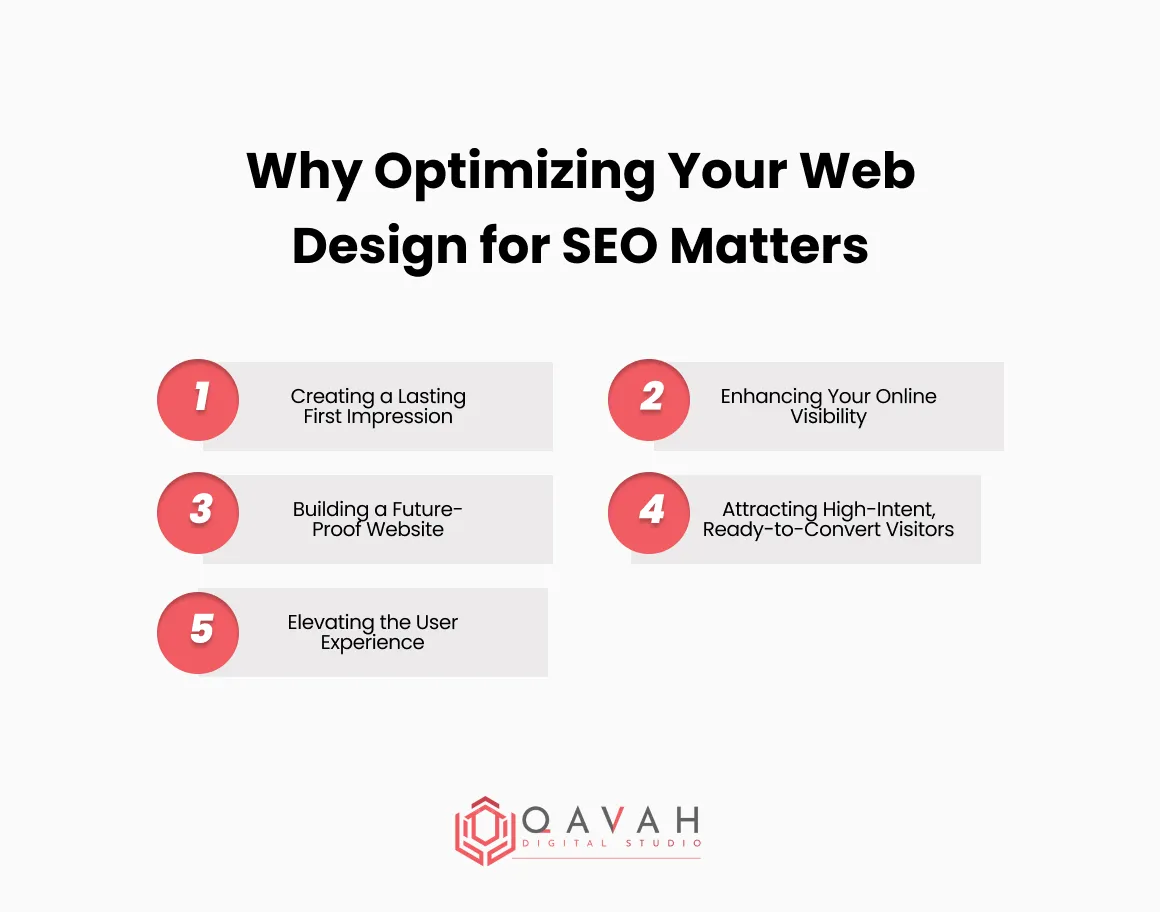 Why Optimizing Your Web Design for SEO Matters

1 Creating a Lasting First Impression

2 Enhancing Your Online Visibility

3 Building a Future-Proof Website

4 Attracting High-Intent, Ready-to-Convert Visitors

5 Elevating the User Experience

QAVAH
DIGITAL STUDIO